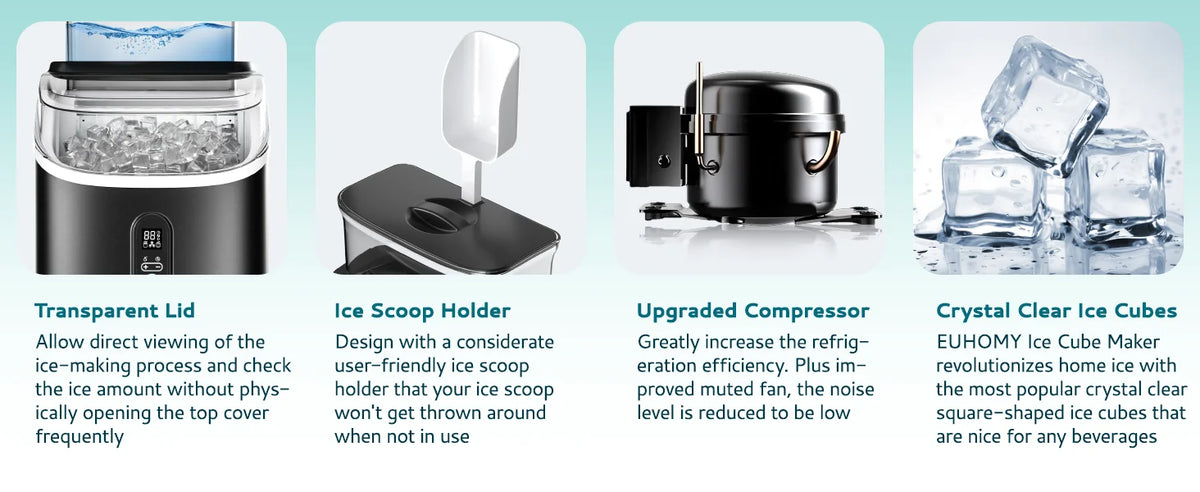 Transparent Lid

Allow direct viewing of the ice-making process and check the ice amount without physically opening the top cover frequently

Ice Scoop Holder

Design with a considerate user-friendly ice scoop holder that your ice scoop won't get thrown around when not in use

Upgraded Compressor

Greatly increase the refrigeration efficiency. Plus improved muted fan, the noise level is reduced to be low

Crystal Clear Ice Cubes

EUHOMY Ice Cube Maker revolutionizes home ice with the most popular crystal clear square-shaped ice cubes that are nice for any beverages